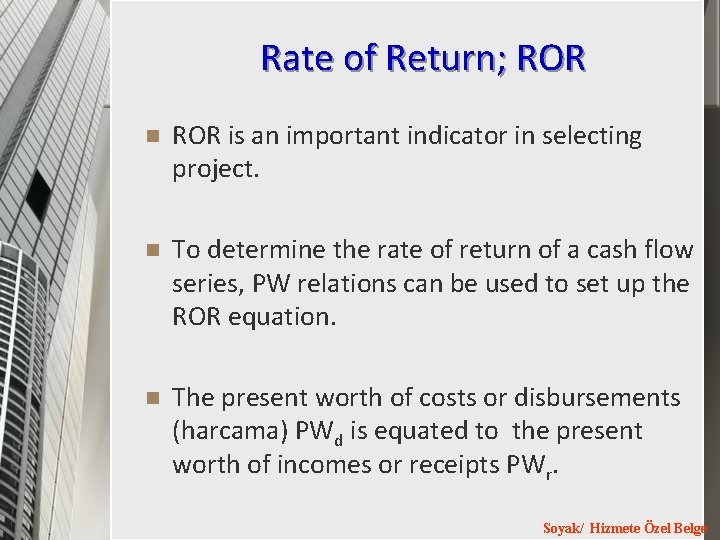 Rate of Return; ROR

ROR is an important indicator in selecting project.

To determine the rate of return of a cash flow series, PW relations can be used to set up the ROR equation.

The present worth of costs or disbursements (harcama) $PW_d$ is equated to the present worth of incomes or receipts $PW_r$.

Soyak/ Hizmete Özel Belge